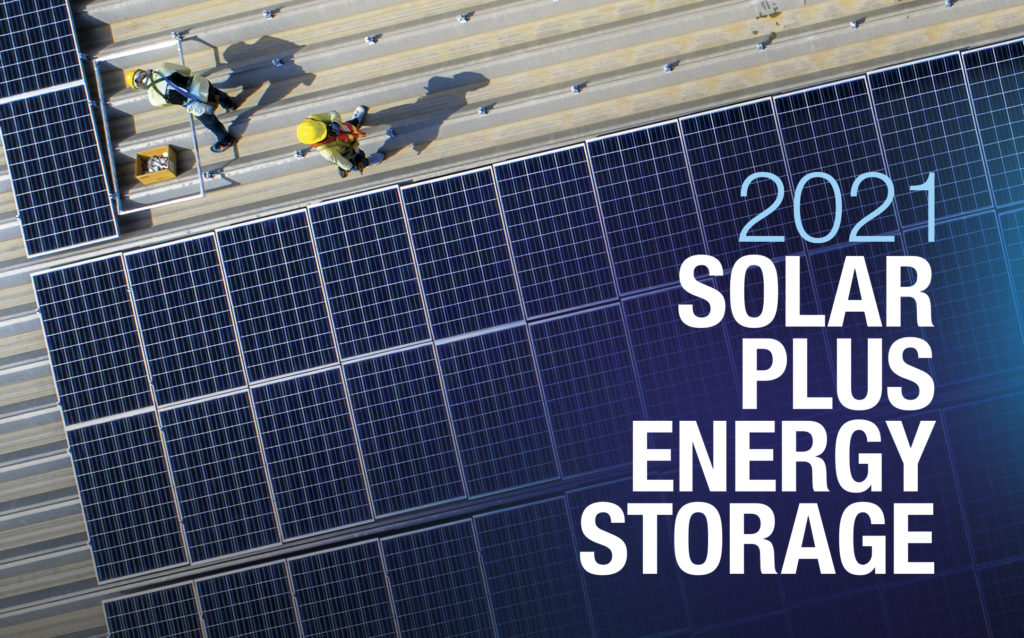 2021
SOLAR
PLUS
ENERGY
STORAGE